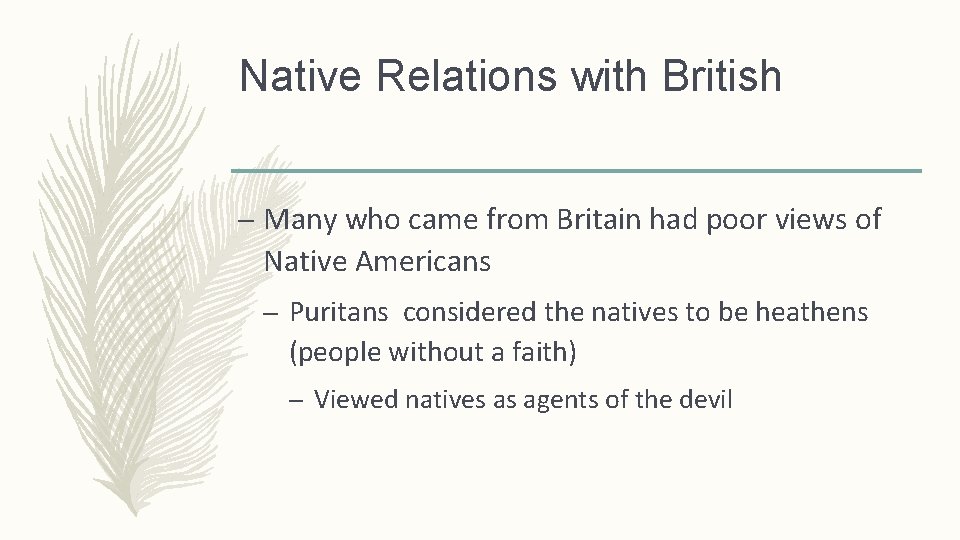 Native Relations with British

– Many who came from Britain had poor views of Native Americans

– Puritans considered the natives to be heathens (people without a faith)

– Viewed natives as agents of the devil